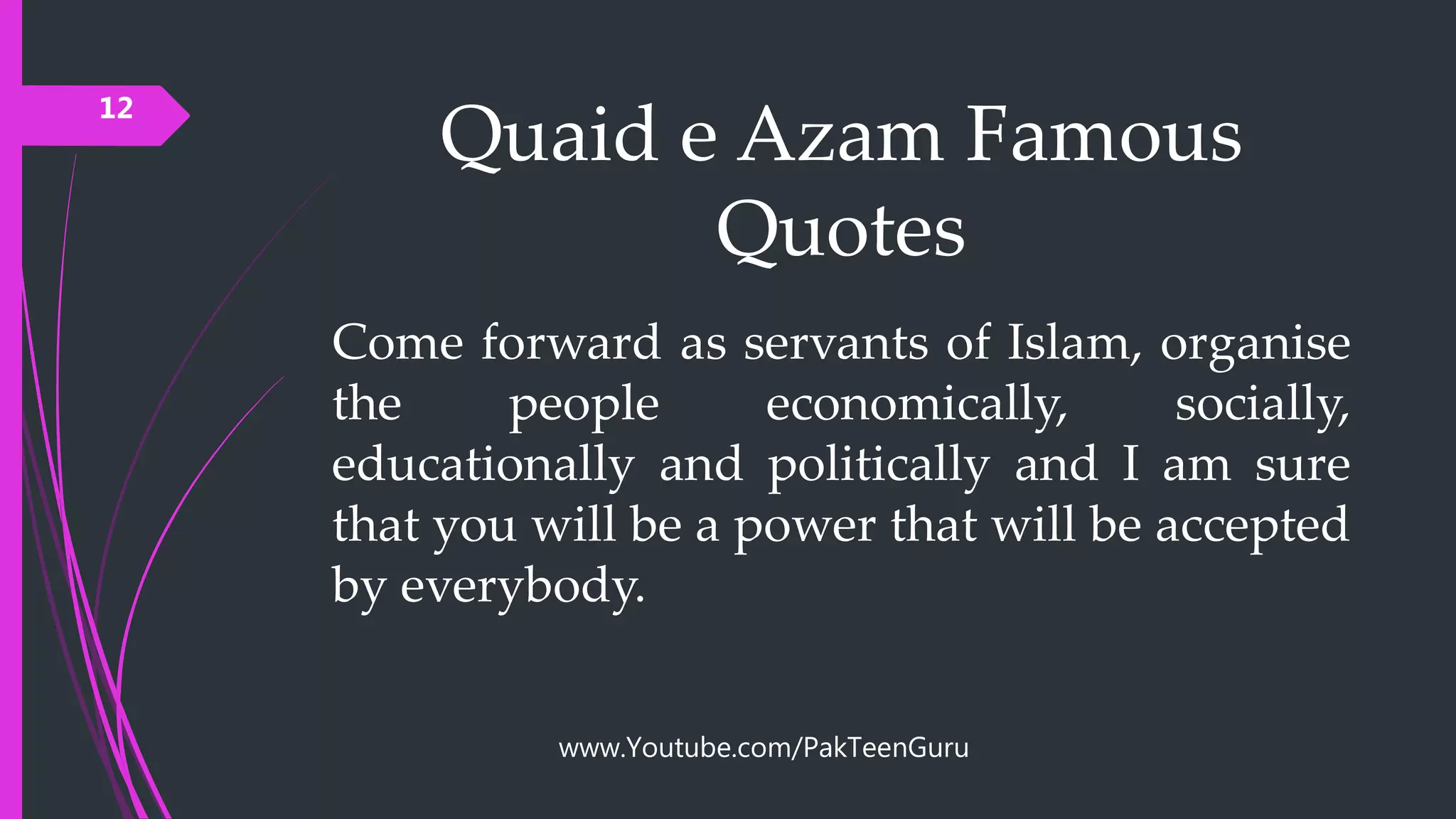 12

Quaid e Azam Famous Quotes

Come forward as servants of Islam, organise the people economically, socially, educationally and politically and I am sure that you will be a power that will be accepted by everybody.

www.Youtube.com/PakTeenGuru